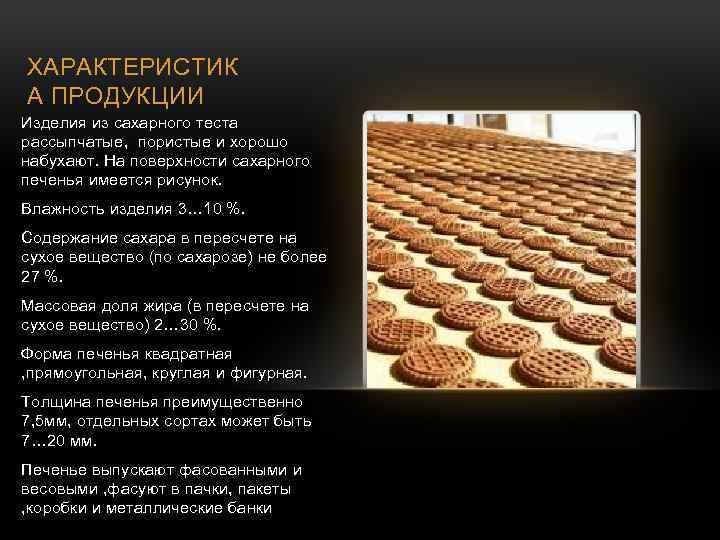 ХАРАКТЕРИСТИК
А ПРОДУКЦИИ

Изделия из сахарного теста рассыпчатые, пористые и хорошо набухают. На поверхности сахарного печенья имеется рисунок.

Влажность изделия 3…10 %.

Содержание сахара в пересчете на сухое вещество (по сахарозе) не более 27 %.

Массовая доля жира (в пересчете на сухое вещество) 2…30 %.

Форма печенья квадратная ,прямоугольная, круглая и фигурная.

Толщина печенья преимущественно 7,5мм, отдельных сортах может быть 7…20 мм.

Печенье выпускают фасованными и весовыми ,фасуют в пачки, пакеты ,коробки и металлические банки